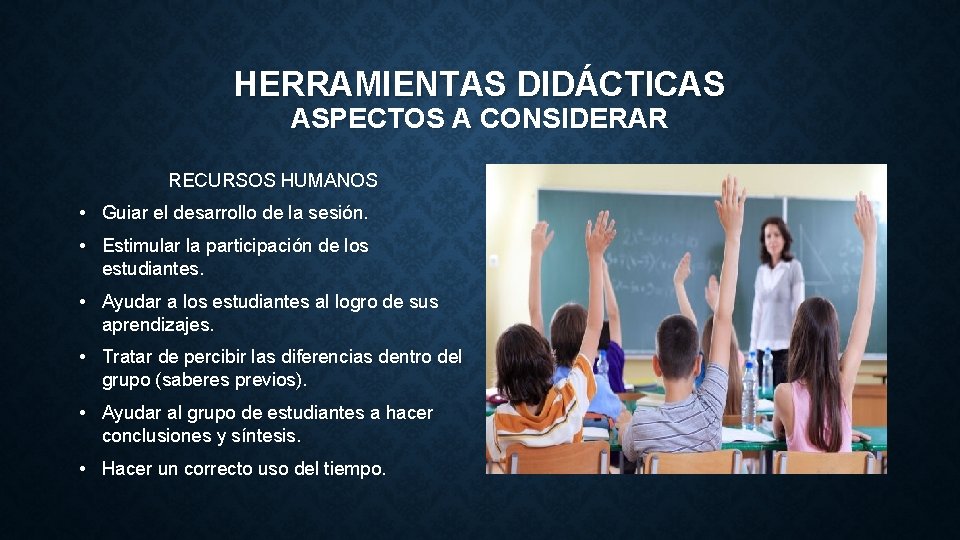 HERRAMIENTAS DIDÁCTICAS
ASPECTOS A CONSIDERAR

RECURSOS HUMANOS

• Guiar el desarrollo de la sesión.
• Estimular la participación de los estudiantes.
• Ayudar a los estudiantes al logro de sus aprendizajes.
• Tratar de percibir las diferencias dentro del grupo (saberes previos).
• Ayudar al grupo de estudiantes a hacer conclusiones y síntesis.
• Hacer un correcto uso del tiempo.